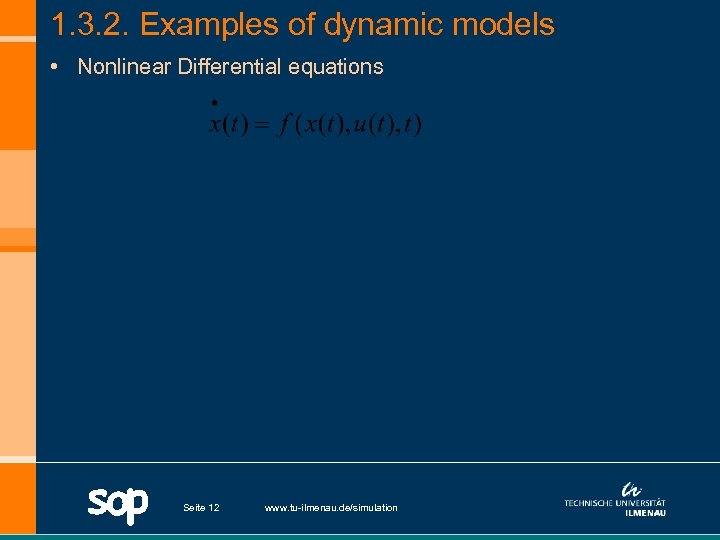 1.3.2. Examples of dynamic models

• Nonlinear Differential equations

$\dot{x}(t) = f(x(t), u(t), t)$

sop

Seite 12

www.tu-ilmenau.de/simulation

TECHNISCHE UNIVERSITÄT ILMENAU